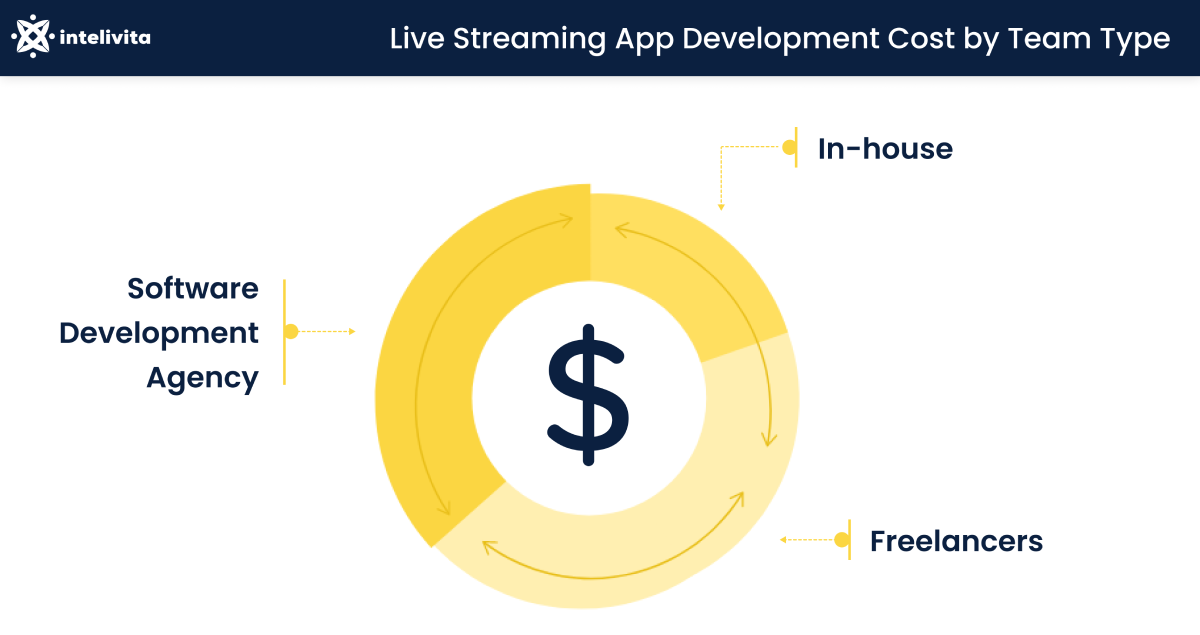 intelivita

Live Streaming App Development Cost by Team Type

In-house

Software Development Agency

$

Freelancers